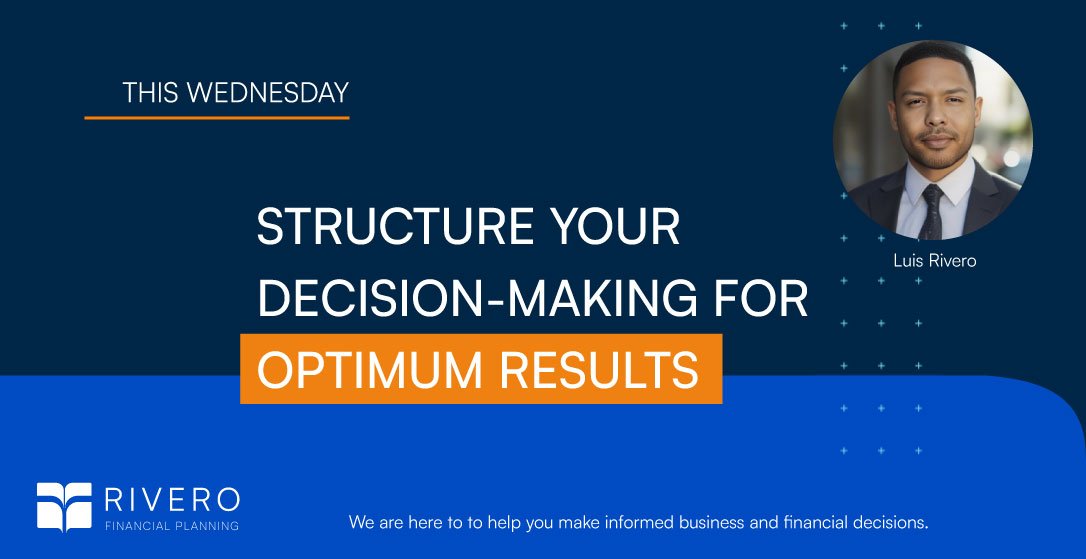 THIS WEDNESDAY

STRUCTURE YOUR DECISION-MAKING FOR OPTIMUM RESULTS

Luis Rivero

RIVERO
FINANCIAL PLANNING

We are here to to help you make informed business and financial decisions.